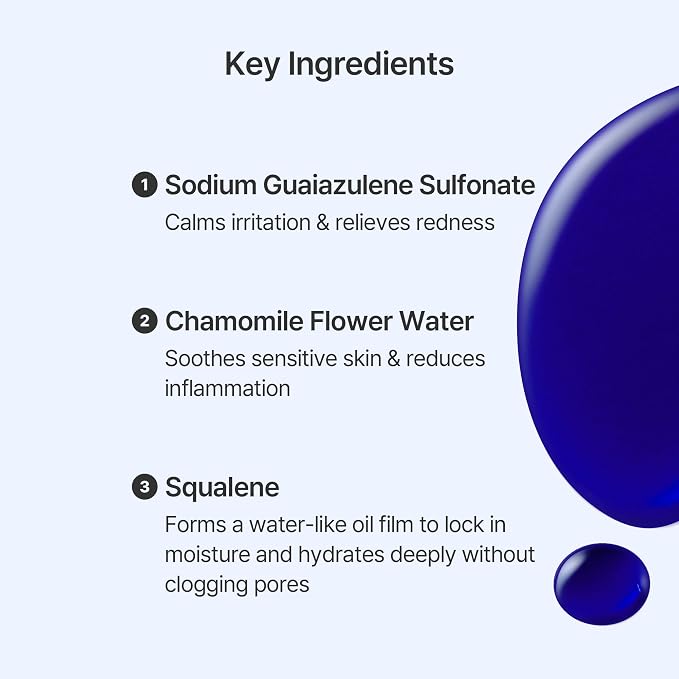 Key Ingredients

1 Sodium Guaiazulene Sulfonate
Calms irritation & relieves redness

2 Chamomile Flower Water
Soothes sensitive skin & reduces inflammation

3 Squalene
Forms a water-like oil film to lock in moisture and hydrates deeply without clogging pores